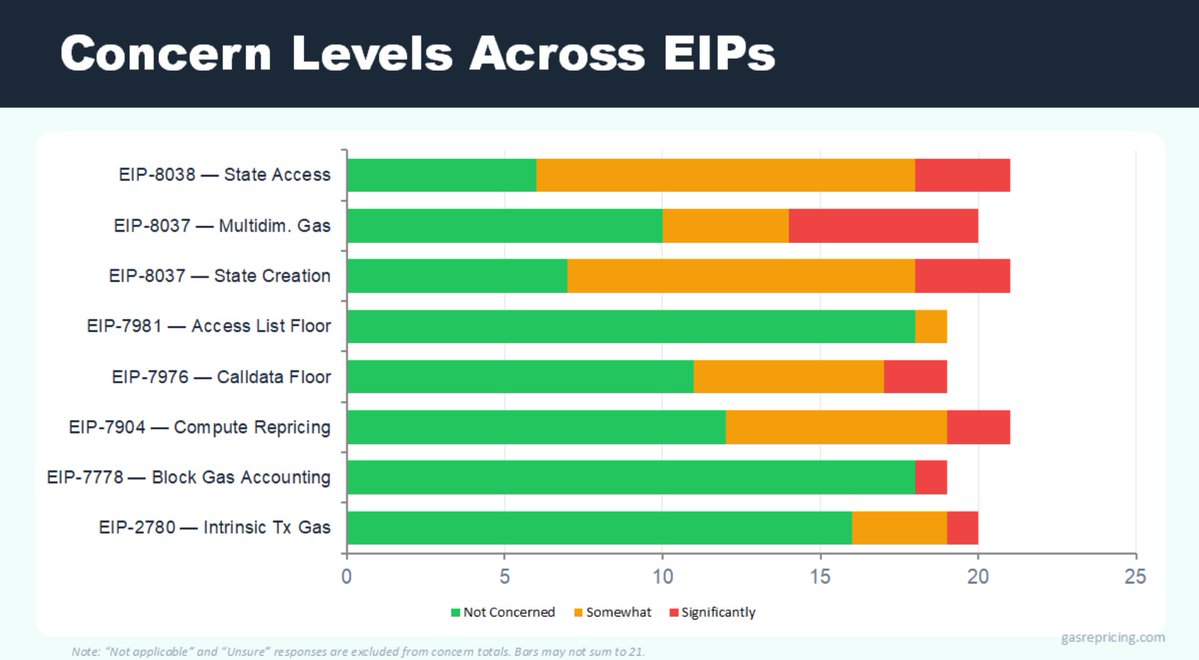 Concern Levels Across EIPs

EIP-8038 — State Access
EIP-8037 — Multidim. Gas
EIP-8037 — State Creation
EIP-7981 — Access List Floor
EIP-7976 — Calldata Floor
EIP-7904 — Compute Repricing
EIP-7778 — Block Gas Accounting
EIP-2780 — Intrinsic Tx Gas

0 5 10 15 20 25

Not Concerned Somewhat Significantly

gasrepricing.com

Note: "Not applicable" and "Unsure" responses are excluded from concern totals. Bars may not sum to 21.